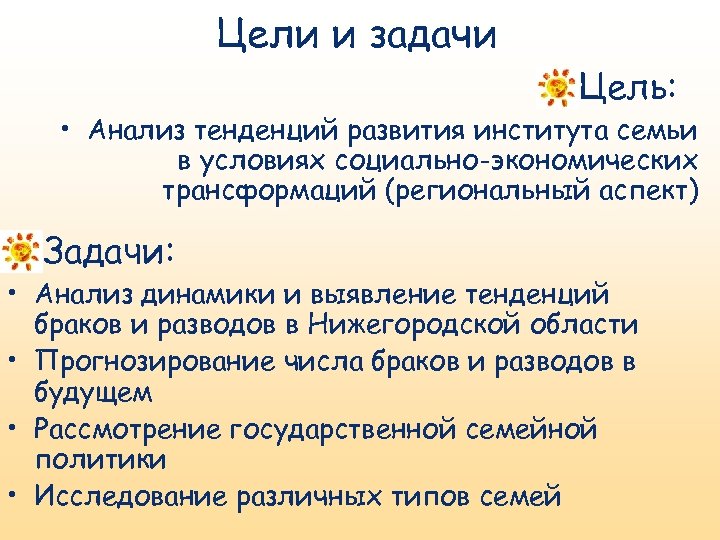 Цели и задачи

Цель:

• Анализ тенденций развития института семьи в условиях социально-экономических трансформаций (региональный аспект)

Задачи:

• Анализ динамики и выявление тенденций браков и разводов в Нижегородской области
• Прогнозирование числа браков и разводов в будущем
• Рассмотрение государственной семейной политики
• Исследование различных типов семей